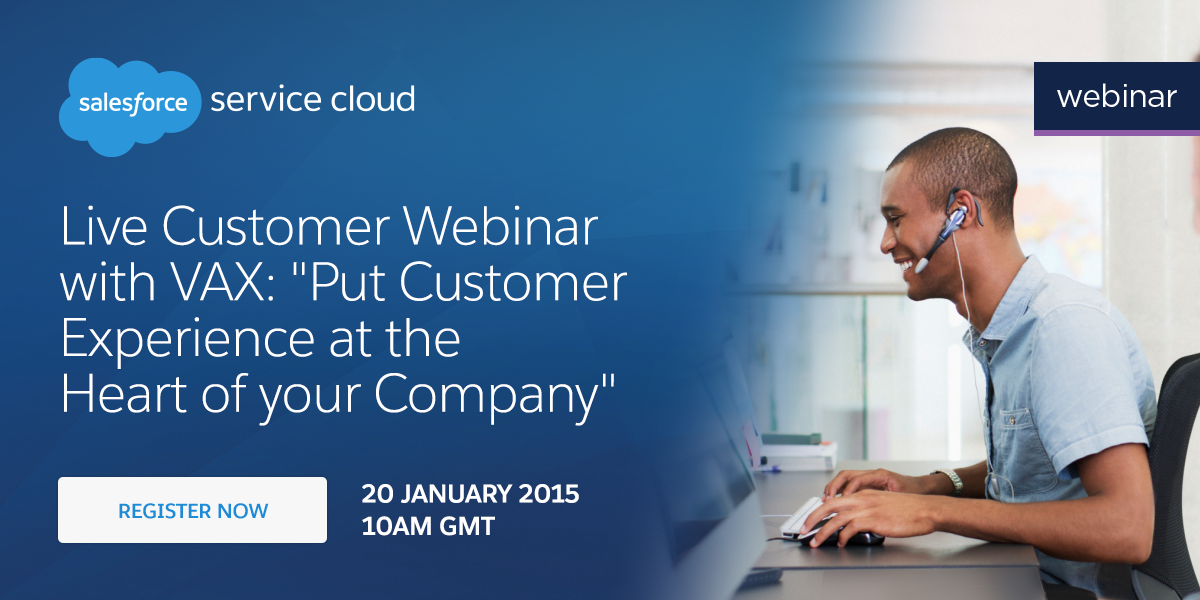 salesforce service cloud

webinar

Live Customer Webinar with VAX: "Put Customer Experience at the Heart of your Company"

REGISTER NOW

20 JANUARY 2015
10AM GMT